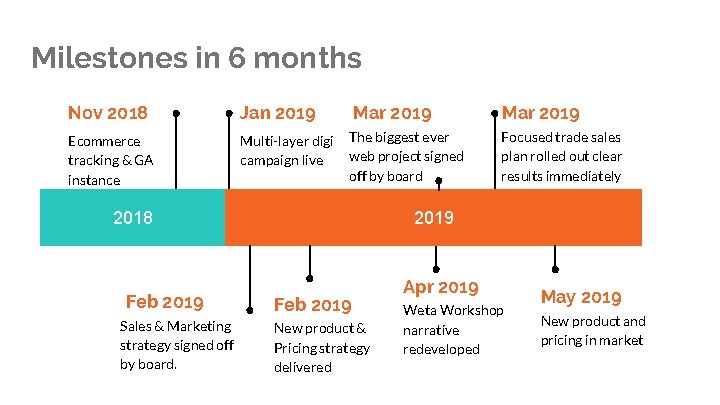 Milestones in 6 months

Nov 2018
Ecommerce tracking & GA instance

Jan 2019
Multi-layer digi campaign live

Mar 2019
The biggest ever web project signed off by board

Mar 2019
Focused trade sales plan rolled out clear results immediately

2018

2019

Feb 2019
Sales & Marketing strategy signed off by board.

Feb 2019
New product & Pricing strategy delivered

Apr 2019
Weta Workshop narrative redeveloped

May 2019
New product and pricing in market